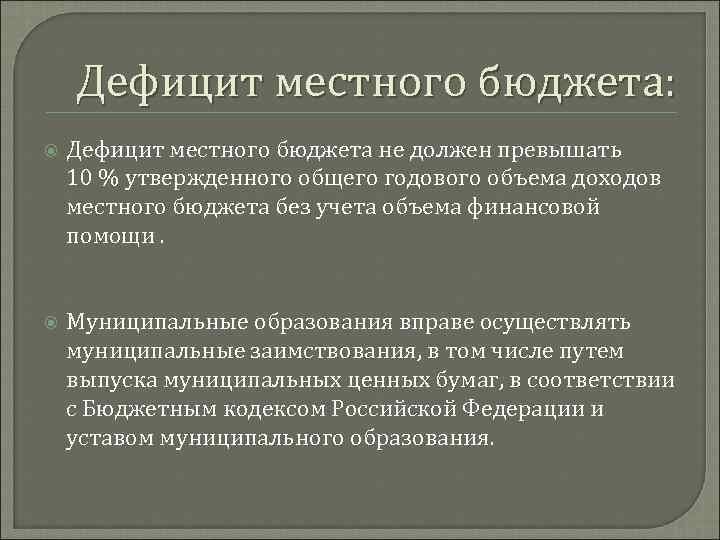 Дефицит местного бюджета:

Дефицит местного бюджета не должен превышать 10 % утвержденного общего годового объема доходов местного бюджета без учета объема финансовой помощи .

Муниципальные образования вправе осуществлять муниципальные заимствования, в том числе путем выпуска муниципальных ценных бумаг, в соответствии с Бюджетным кодексом Российской Федерации и уставом муниципального образования.